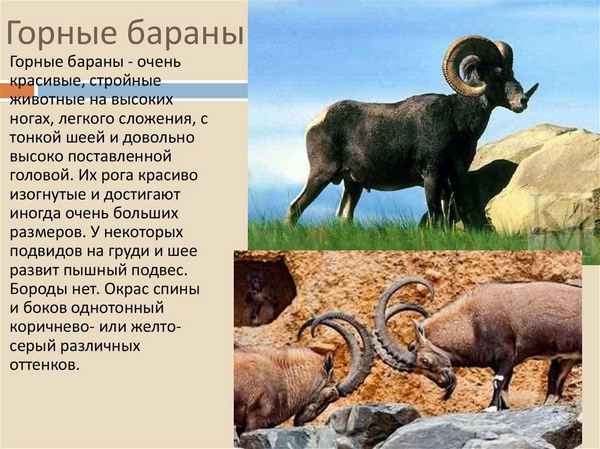 Горные бараны

Горные бараны - очень красивые, стройные животные на высоких ногах, легкого сложения, с тонкой шеей и довольно высоко поставленной головой. Их рога красиво изогнутые и достигают иногда очень больших размеров. У некоторых подвидов на груди и шее развит пышный подвес. Бороды нет. Окрас спины и боков однотонный коричнево- или желто-серый различных оттенков.